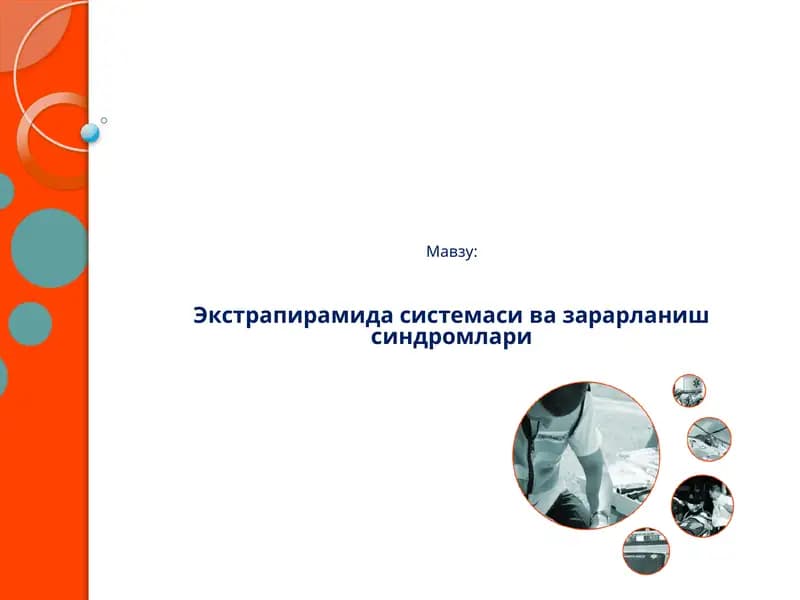 Мавзу:

Экстрапирамида системаси ва зарарланиш синдромлари